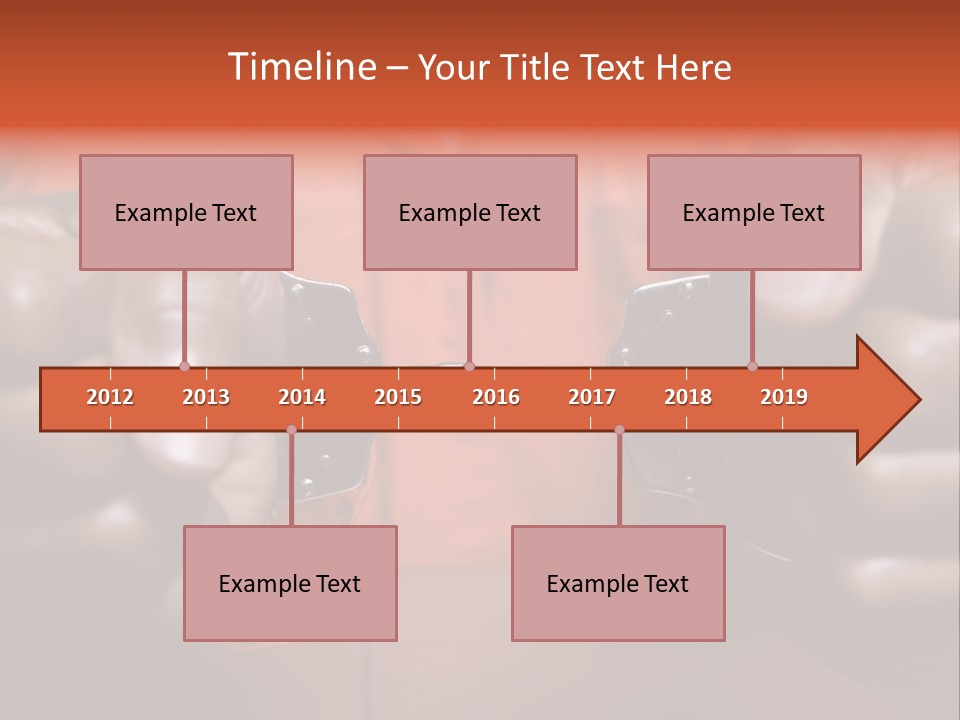 Timeline – Your Title Text Here

Example Text

Example Text

Example Text

2012 2013 2014 2015 2016 2017 2018 2019

Example Text

Example Text